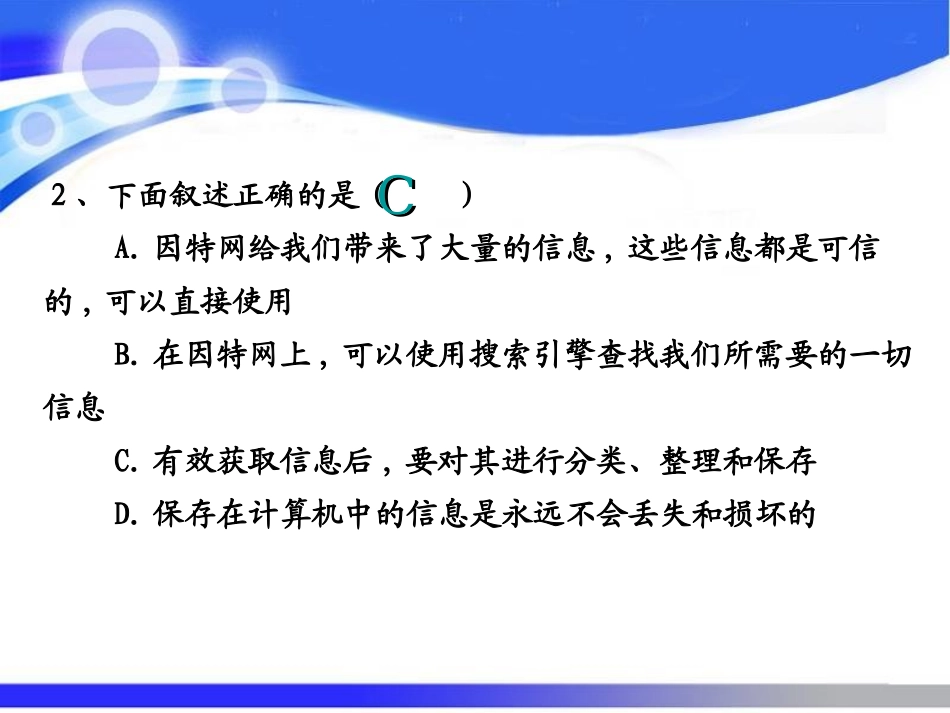 2、下面叙述正确的是（C　）

A. 因特网给我们带来了大量的信息，这些信息都是可信的，可以直接使用

B. 在因特网上，可以使用搜索引擎查找我们所需要的一切信息

C. 有效获取信息后，要对其进行分类、整理和保存

D. 保存在计算机中的信息是永远不会丢失和损坏的